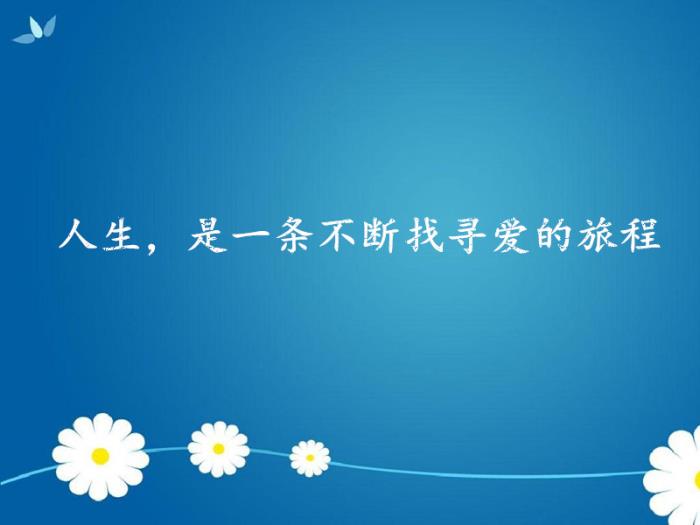 人生，是一条不断找寻爱的旅程